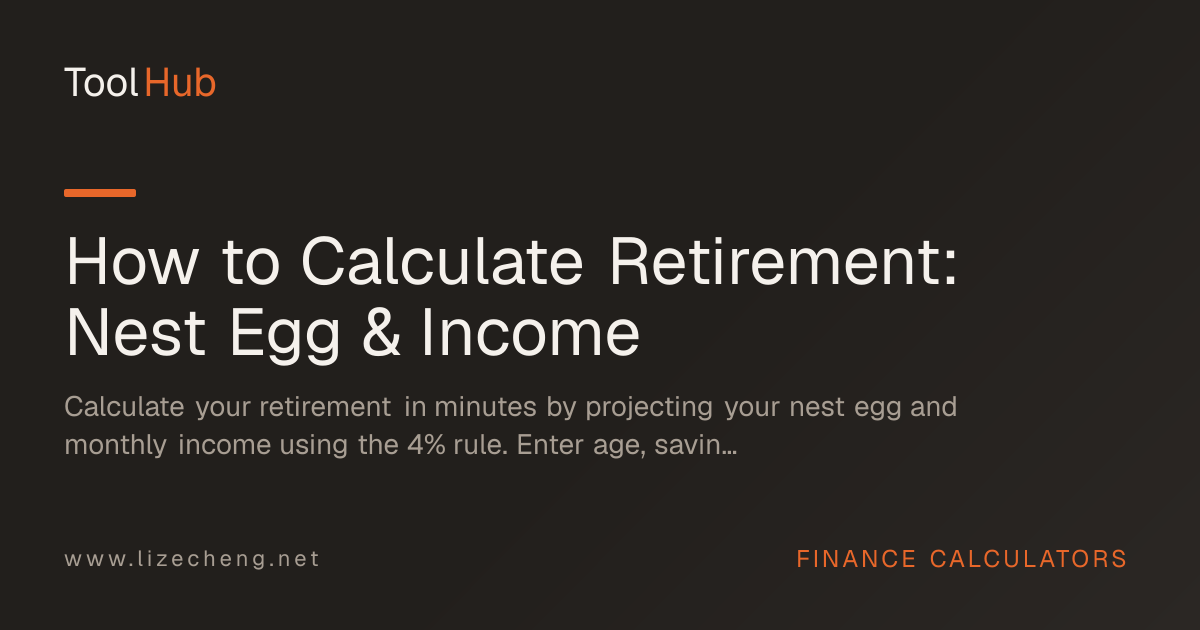 Tool Hub

How to Calculate Retirement: Nest Egg & Income

Calculate your retirement in minutes by projecting your nest egg and monthly income using the 4% rule. Enter age, savin...

www.lizecheng.net

FINANCE CALCULATORS